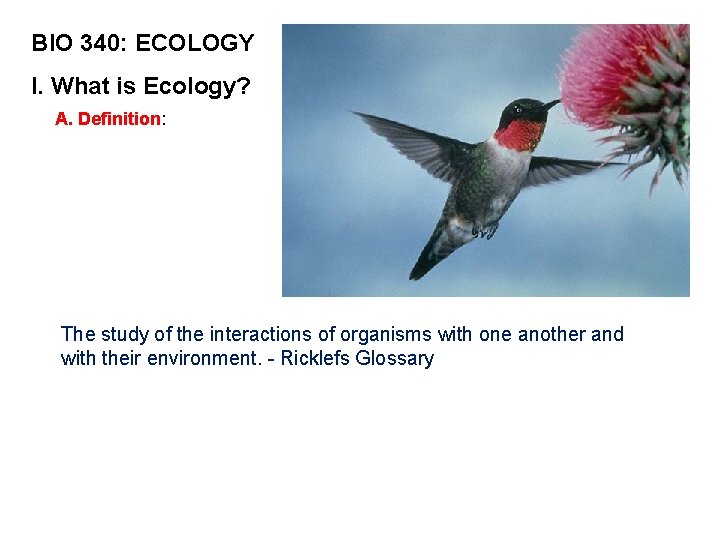 BIO 340: ECOLOGY

I. What is Ecology?

A. Definition:

The study of the interactions of organisms with one another and with their environment. - Ricklefs Glossary